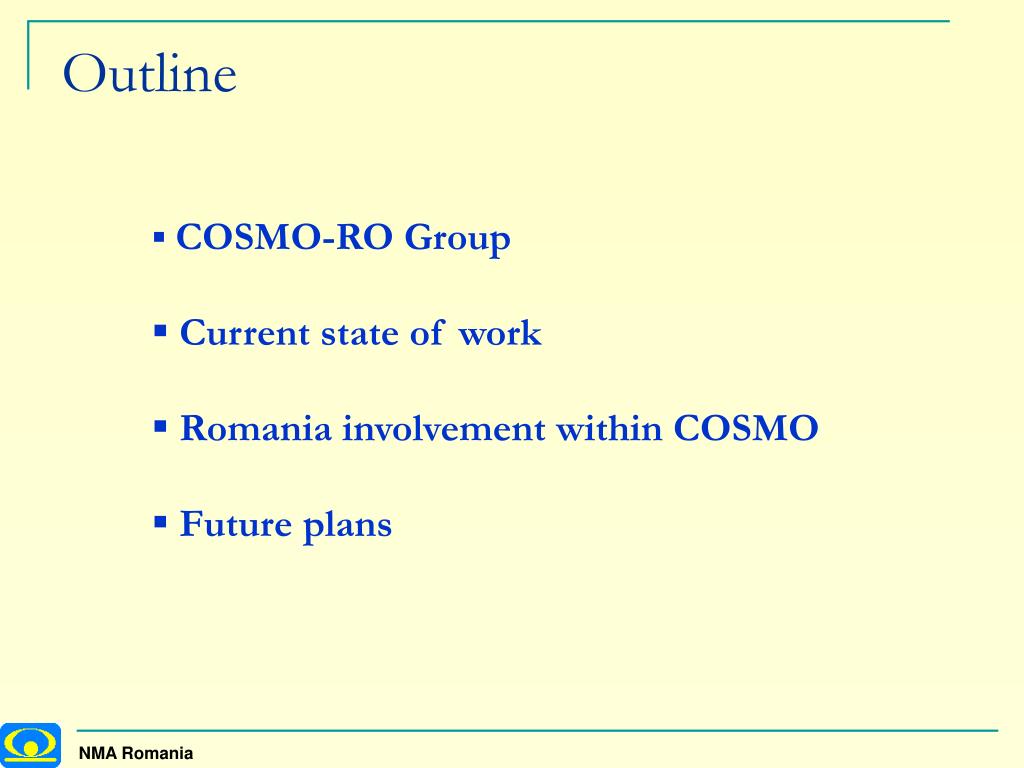 Outline

▪ COSMO-RO Group

▪ Current state of work

▪ Romania involvement within COSMO

▪ Future plans

NMA Romania